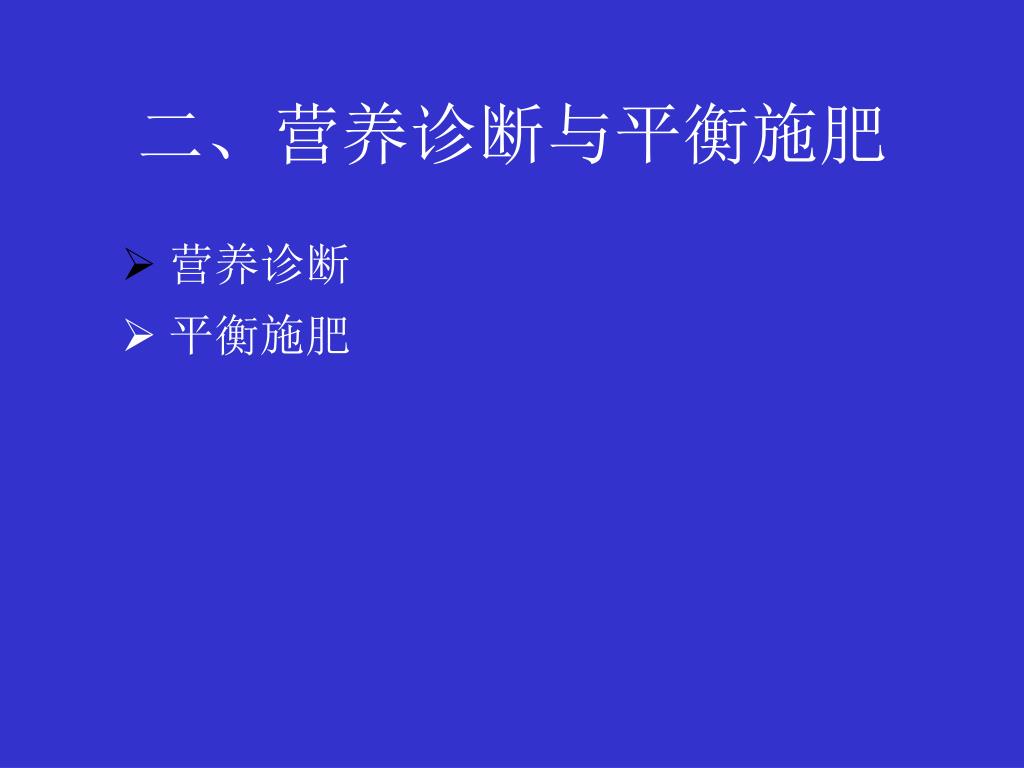 二、营养诊断与平衡施肥

➢ 营养诊断
➢ 平衡施肥